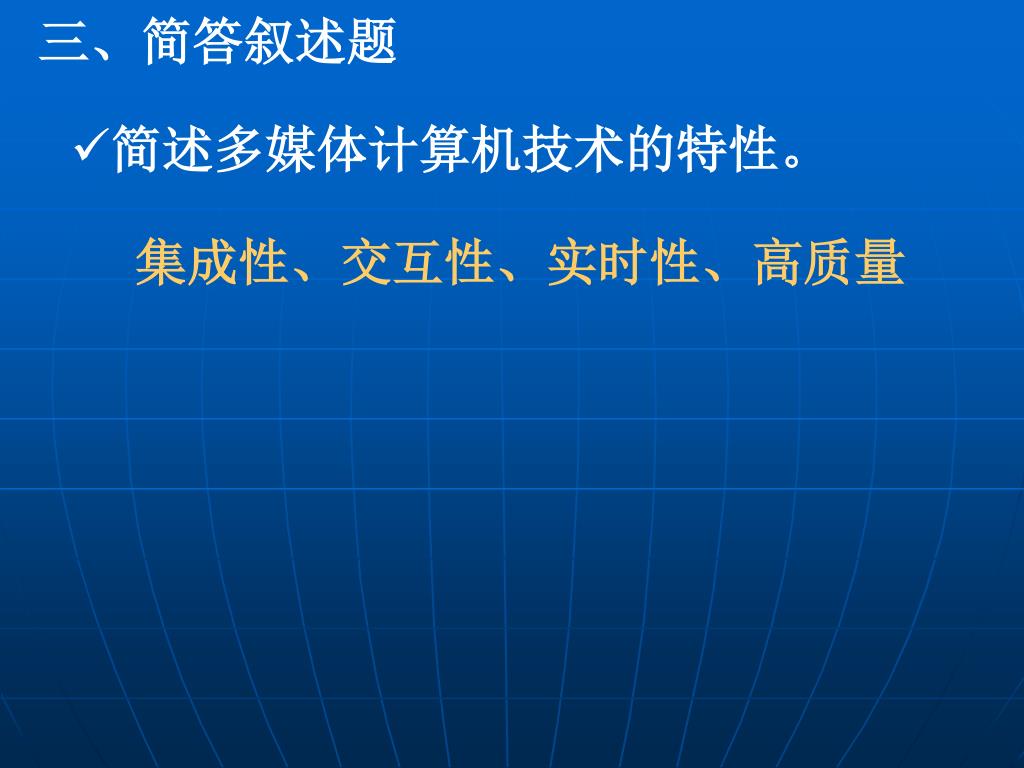 三、简答叙述题

✓简述多媒体计算机技术的特性。

集成性、交互性、实时性、高质量